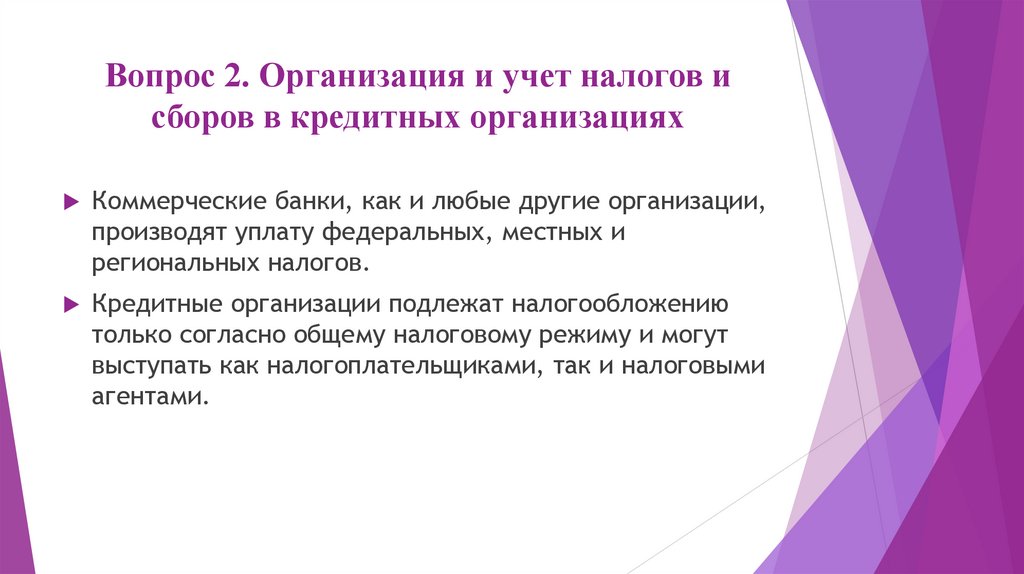 Вопрос 2. Организация и учет налогов и сборов в кредитных организациях

Коммерческие банки, как и любые другие организации, производят уплату федеральных, местных и региональных налогов.

Кредитные организации подлежат налогообложению только согласно общему налоговому режиму и могут выступать как налогоплательщиками, так и налоговыми агентами.